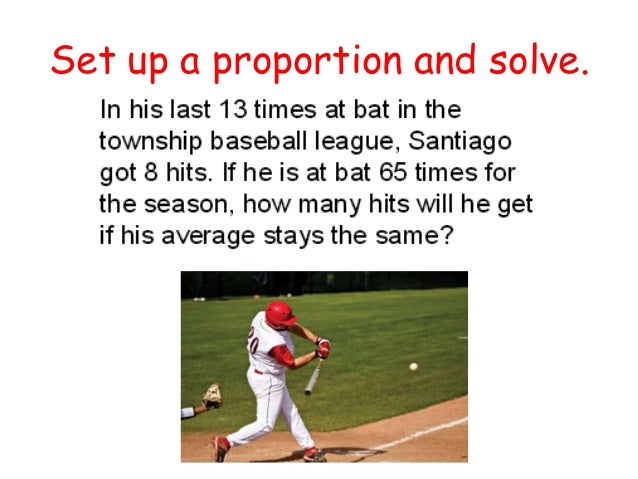 Set up a proportion and solve.

In his last 13 times at bat in the township baseball league, Santiago got 8 hits. If he is at bat 65 times for the season, how many hits will he get if his average stays the same?